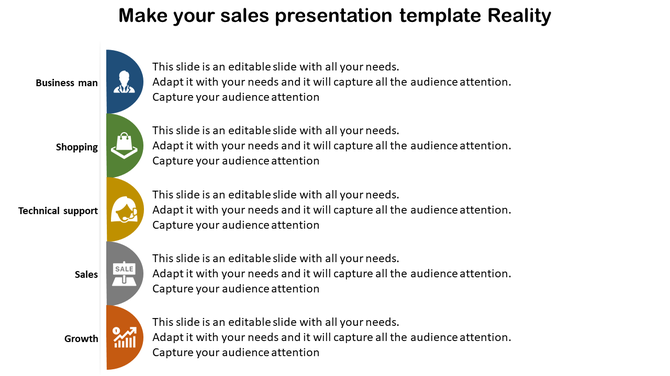 Make your sales presentation template Reality

Business man

This slide is an editable slide with all your needs. Adapt it with your needs and it will capture all the audience attention. Capture your audience attention

Shopping

This slide is an editable slide with all your needs. Adapt it with your needs and it will capture all the audience attention. Capture your audience attention

Technical support

This slide is an editable slide with all your needs. Adapt it with your needs and it will capture all the audience attention. Capture your audience attention

Sales

SALE

This slide is an editable slide with all your needs. Adapt it with your needs and it will capture all the audience attention. Capture your audience attention

Growth

This slide is an editable slide with all your needs. Adapt it with your needs and it will capture all the audience attention. Capture your audience attention